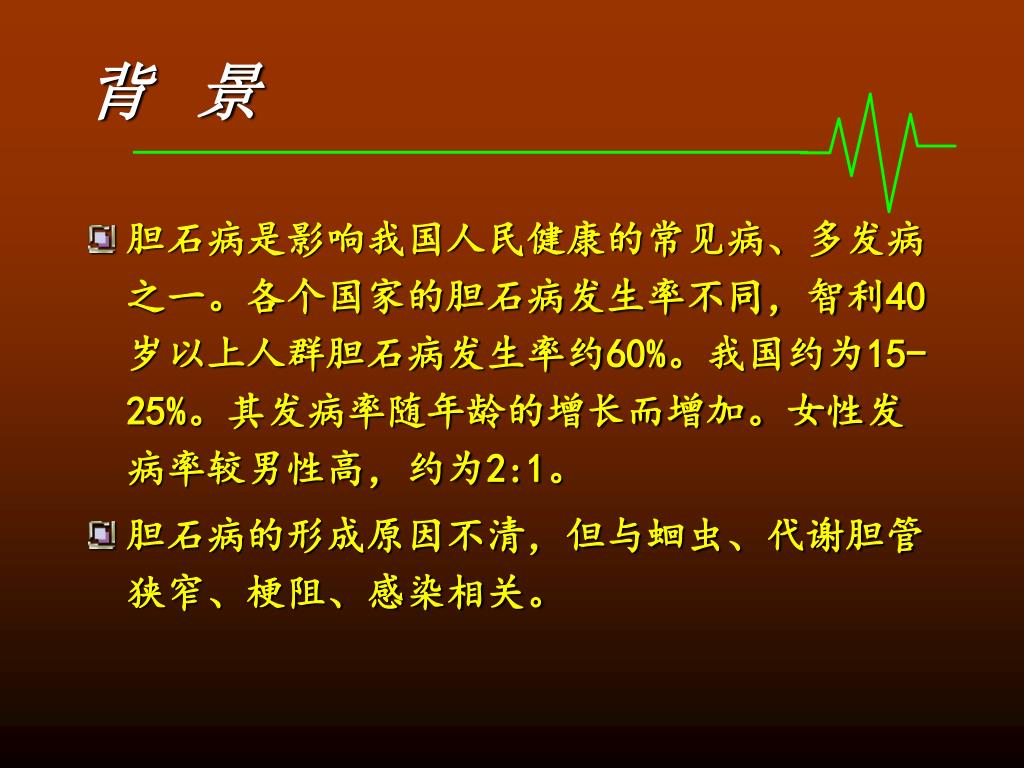 背 景

胆石病是影响我国人民健康的常见病、多发病之一。各个国家的胆石病发生率不同，智利40岁以上人群胆石病发生率约60%。我国约为15-25%。其发病率随年龄的增长而增加。女性发病率较男性高，约为2:1。

胆石病的形成原因不清，但与蛔虫、代谢胆管狭窄、梗阻、感染相关。